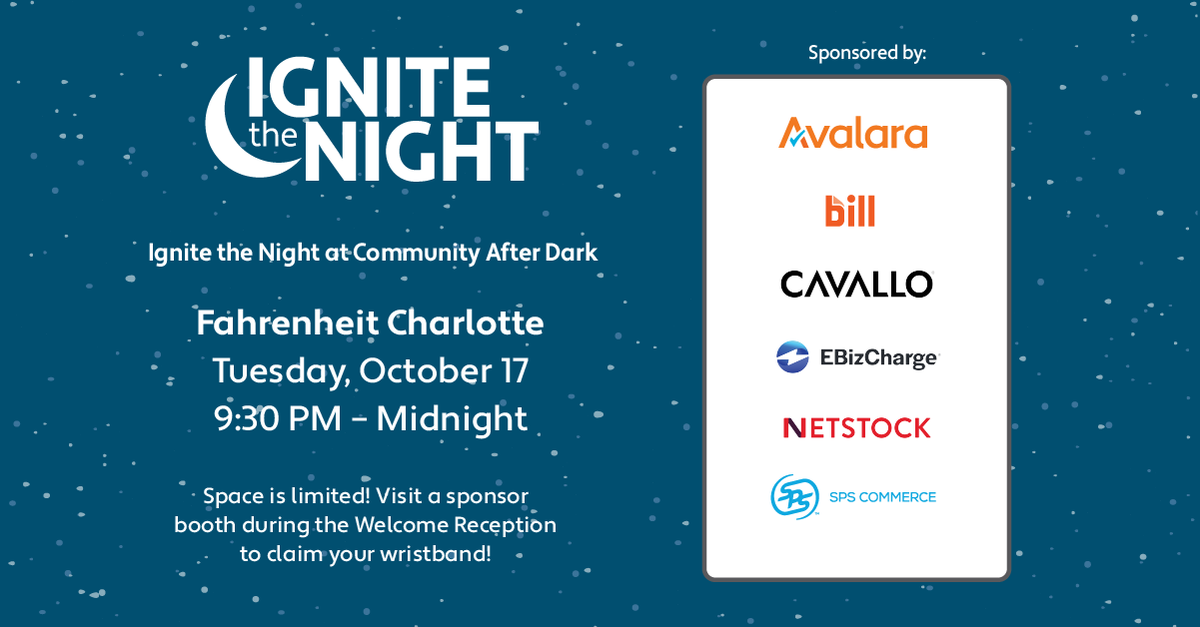 IGNITE the NIGHT

Ignite the Night at Community After Dark

Fahrenheit Charlotte
Tuesday, October 17
9:30 PM – Midnight

Space is limited! Visit a sponsor booth during the Welcome Reception to claim your wristband!

Sponsored by:

Avalara

bill

CAVALLO

EBizCharge

NETSTOCK

SPS COMMERCE